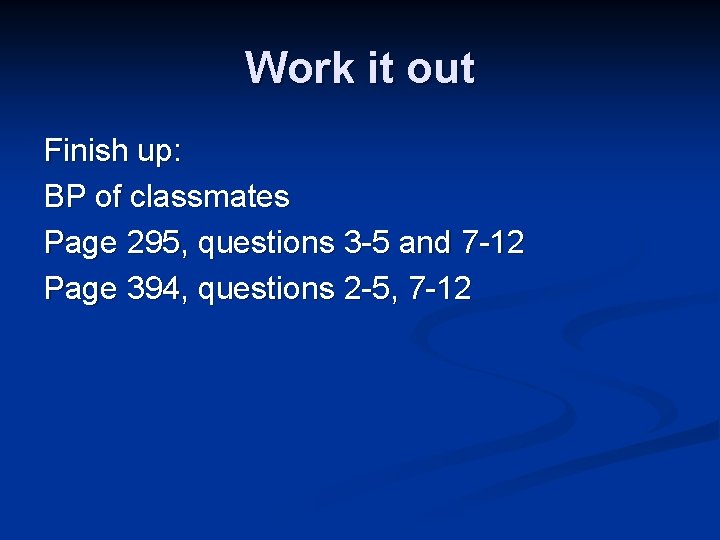 Work it out

Finish up:
BP of classmates
Page 295, questions 3-5 and 7-12
Page 394, questions 2-5, 7-12